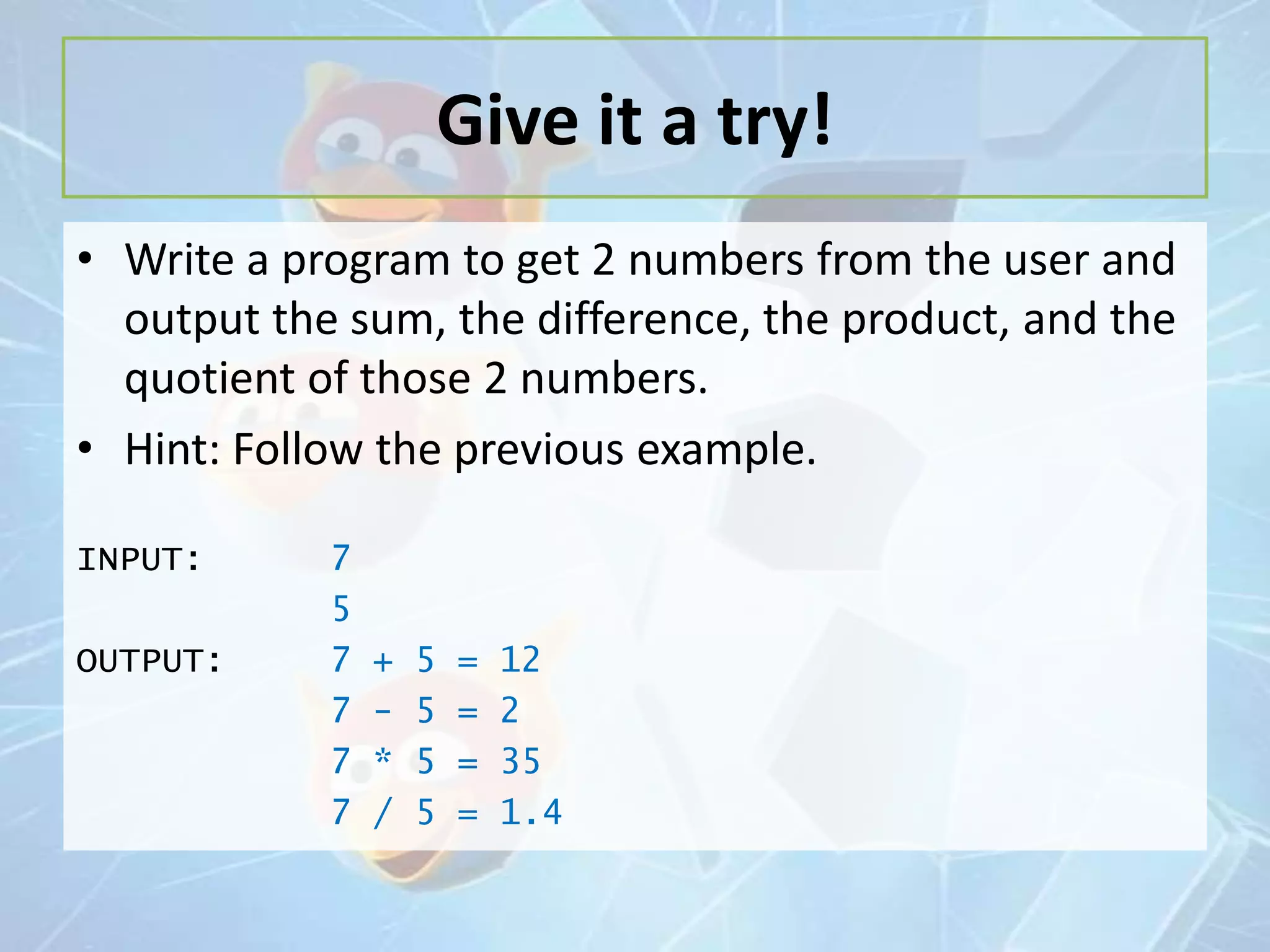 Give it a try!

• Write a program to get 2 numbers from the user and output the sum, the difference, the product, and the quotient of those 2 numbers.
• Hint: Follow the previous example.

INPUT: 7
5
OUTPUT: 7 + 5 = 12
7 - 5 = 2
7 * 5 = 35
7 / 5 = 1.4